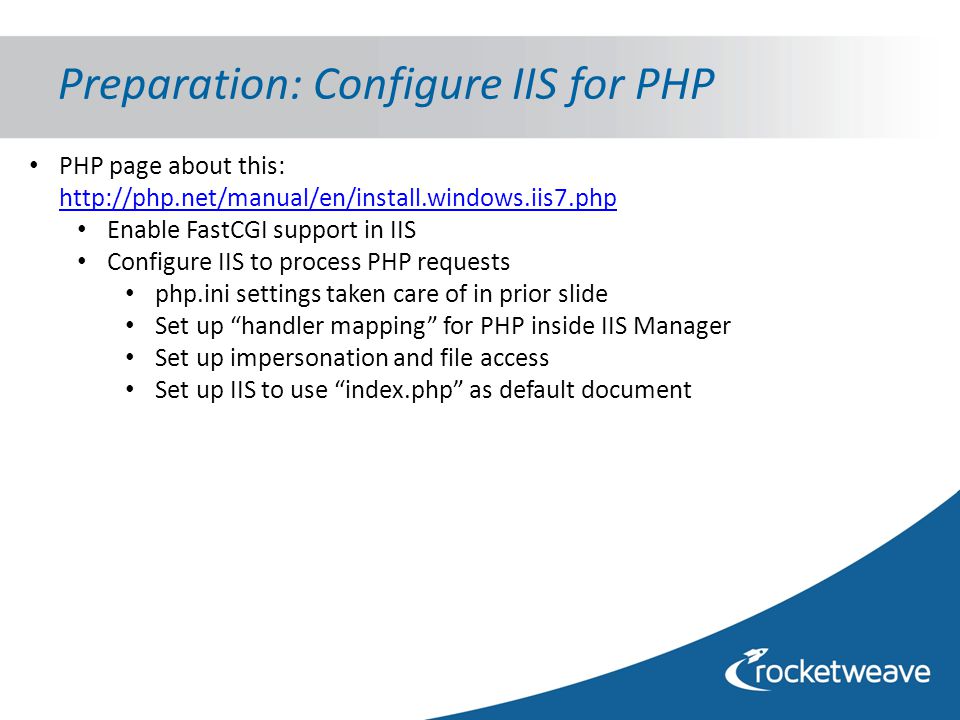 Preparation: Configure IIS for PHP

• PHP page about this: http://php.net/manual/en/install.windows.iis7.php
  • Enable FastCGI support in IIS
  • Configure IIS to process PHP requests
    • php.ini settings taken care of in prior slide
    • Set up “handler mapping” for PHP inside IIS Manager
    • Set up impersonation and file access
    • Set up IIS to use “index.php” as default document

rocketweave